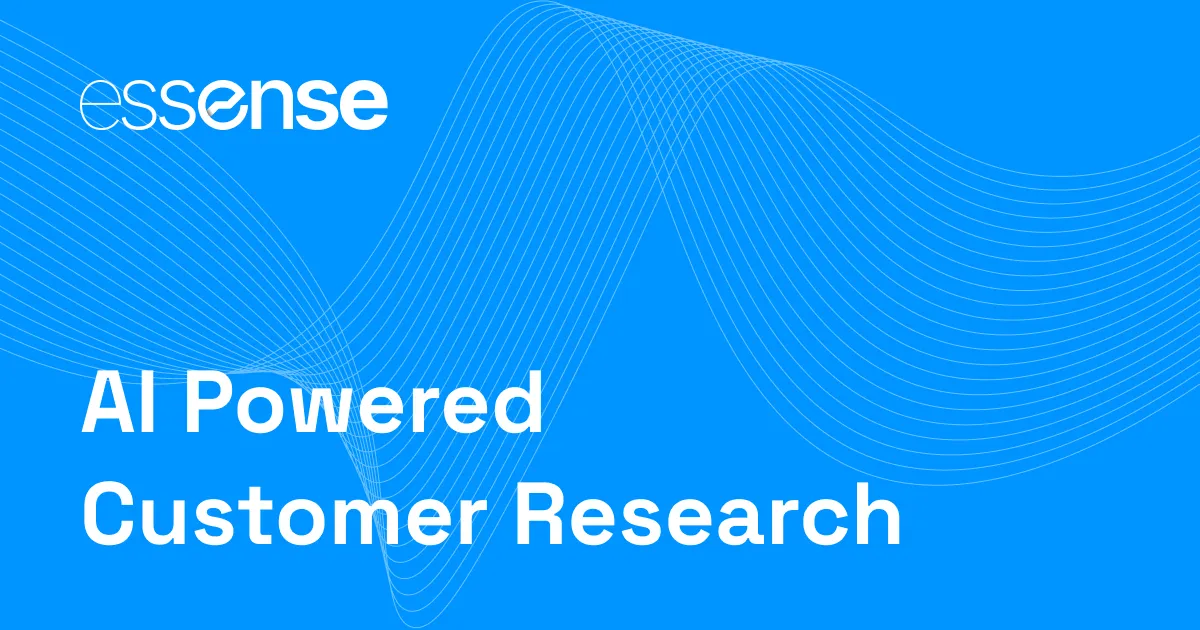 essense

AI Powered Customer Research